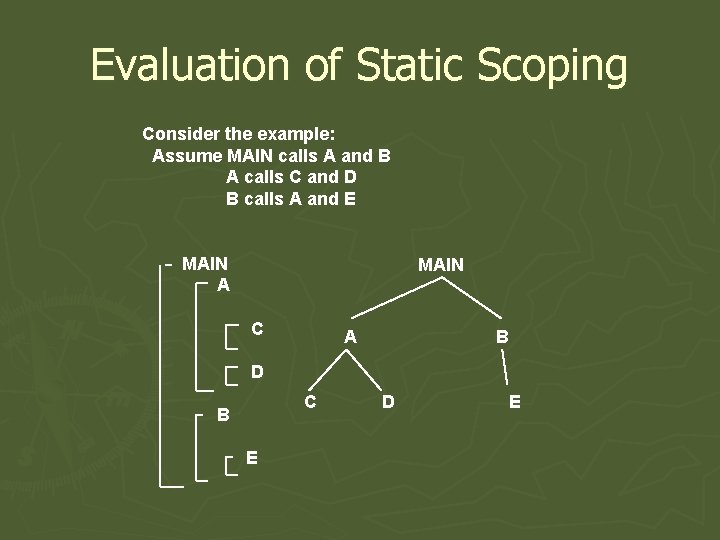 Evaluation of Static Scoping

Consider the example:
Assume MAIN calls A and B
A calls C and D
B calls A and E

MAIN
A
C
D
B
E

MAIN
A
B
C
D
E